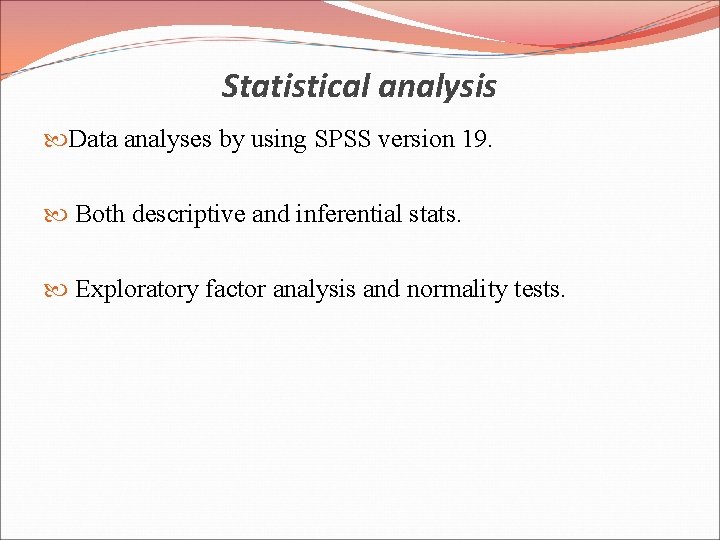 Statistical analysis

Data analyses by using SPSS version 19.

Both descriptive and inferential stats.

Exploratory factor analysis and normality tests.